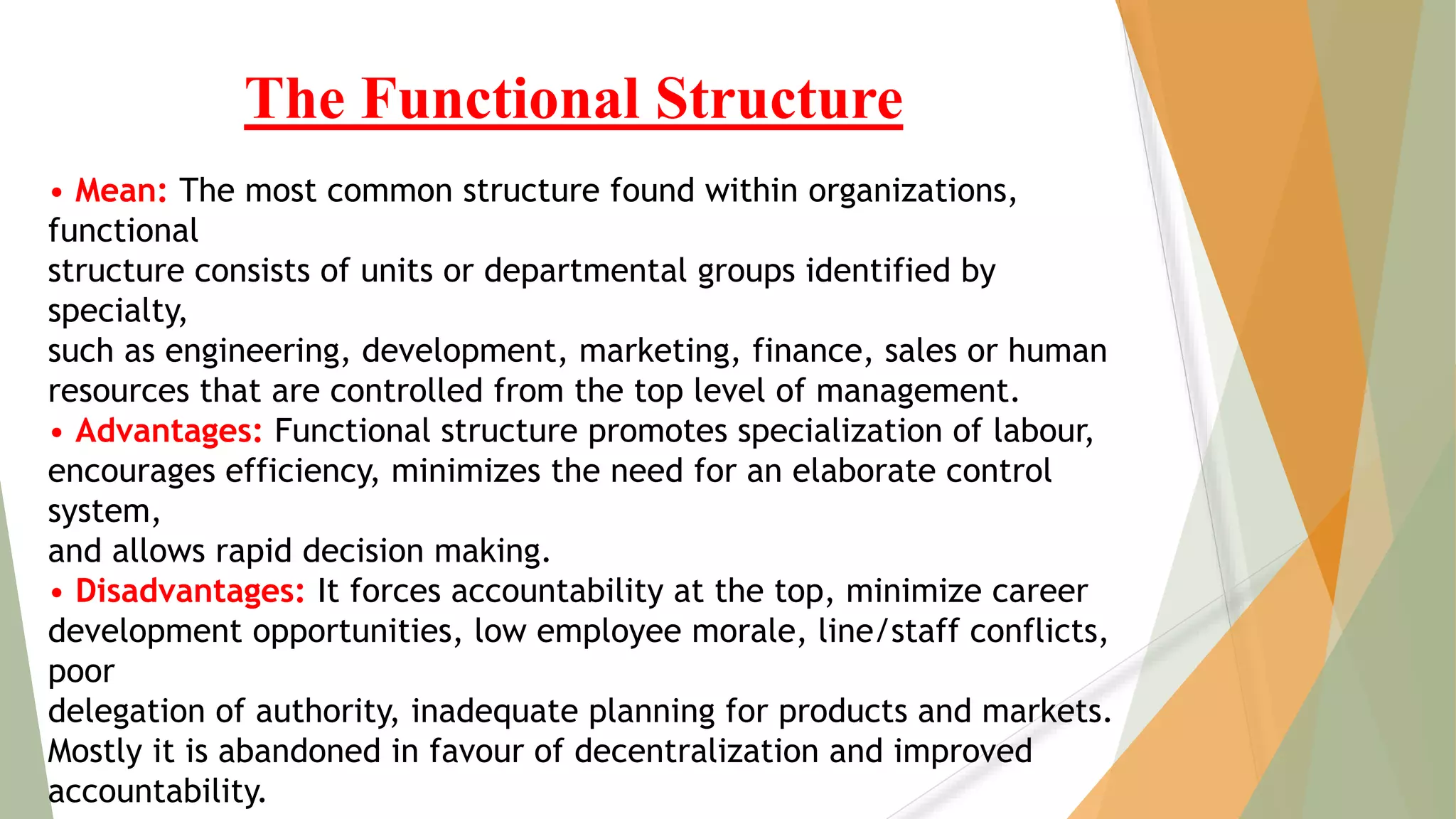 The Functional Structure

• Mean: The most common structure found within organizations, functional structure consists of units or departmental groups identified by specialty, such as engineering, development, marketing, finance, sales or human resources that are controlled from the top level of management.

• Advantages: Functional structure promotes specialization of labour, encourages efficiency, minimizes the need for an elaborate control system, and allows rapid decision making.

• Disadvantages: It forces accountability at the top, minimize career development opportunities, low employee morale, line/staff conflicts, poor delegation of authority, inadequate planning for products and markets. Mostly it is abandoned in favour of decentralization and improved accountability.